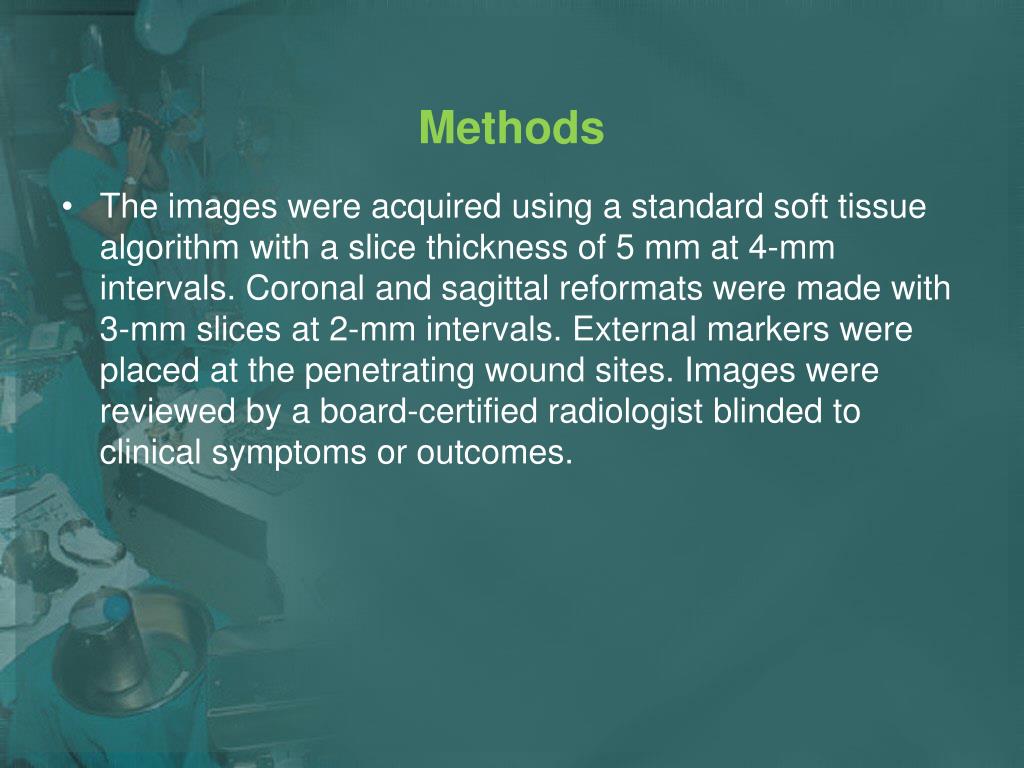 Methods

• The images were acquired using a standard soft tissue algorithm with a slice thickness of 5 mm at 4-mm intervals. Coronal and sagittal reformats were made with 3-mm slices at 2-mm intervals. External markers were placed at the penetrating wound sites. Images were reviewed by a board-certified radiologist blinded to clinical symptoms or outcomes.